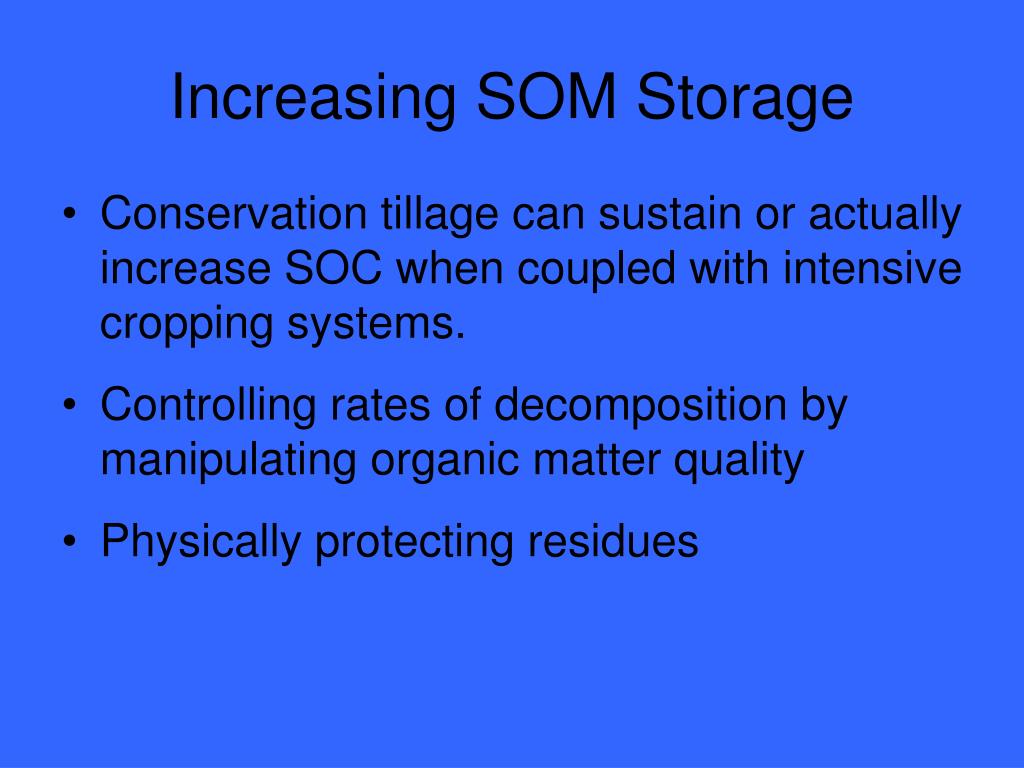 Increasing SOM Storage

• Conservation tillage can sustain or actually increase SOC when coupled with intensive cropping systems.

• Controlling rates of decomposition by manipulating organic matter quality

• Physically protecting residues